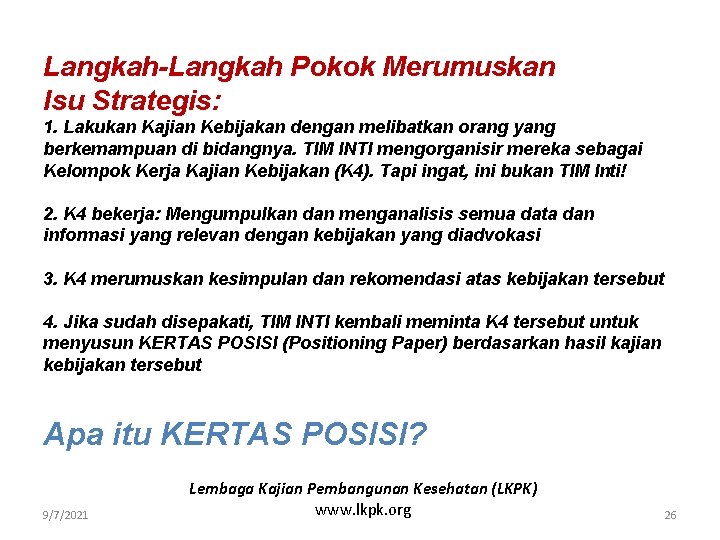 Langkah-Langkah Pokok Merumuskan Isu Strategis:

1. Lakukan Kajian Kebijakan dengan melibatkan orang yang berkemampuan di bidangnya. TIM INTI mengorganisir mereka sebagai Kelompok Kerja Kajian Kebijakan (K4). Tapi ingat, ini bukan TIM Inti!

2. K4 bekerja: Mengumpulkan dan menganalisis semua data dan informasi yang relevan dengan kebijakan yang diadvokasi

3. K4 merumuskan kesimpulan dan rekomendasi atas kebijakan tersebut

4. Jika sudah disepakati, TIM INTI kembali meminta K4 tersebut untuk menyusun KERTAS POSISI (Positioning Paper) berdasarkan hasil kajian kebijakan tersebut

Apa itu KERTAS POSISI?

Lembaga Kajian Pembangunan Kesehatan (LKPK)
www.lkpk.org

9/7/2021

26